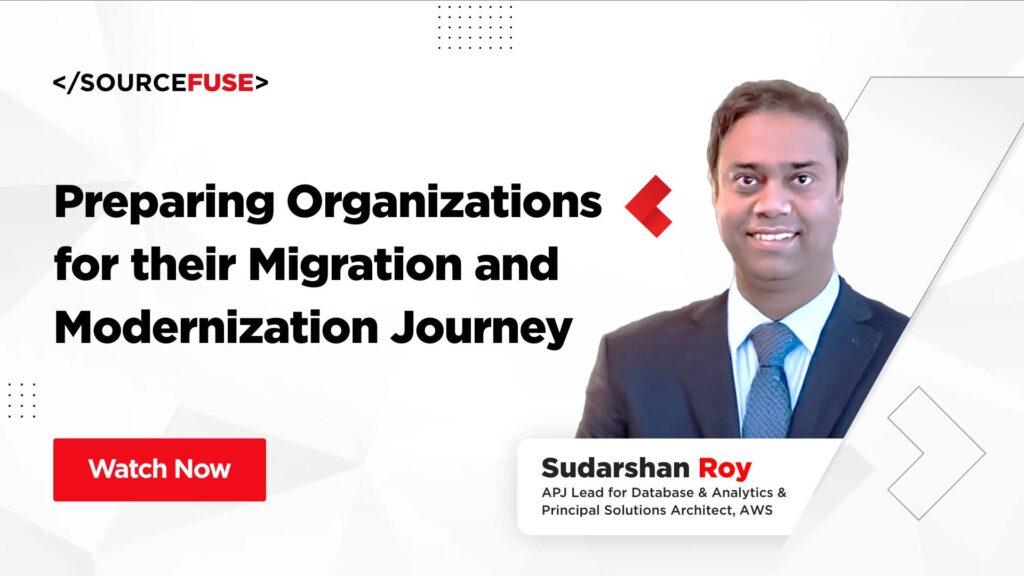 </SOURCEFUSE>

Preparing Organizations for their Migration and Modernization Journey

Watch Now

Sudarshan Roy
APJ Lead for Database & Analytics & Principal Solutions Architect, AWS